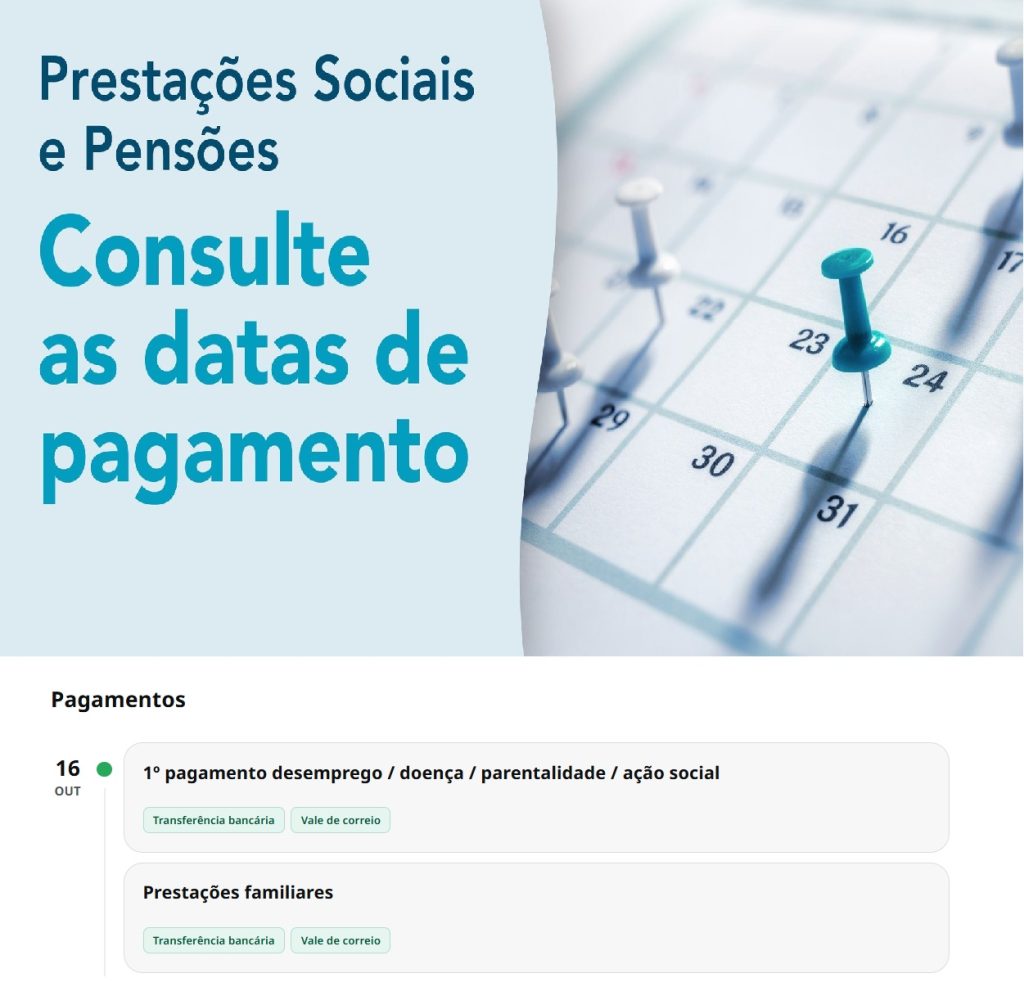 Prestações Sociais e Pensões

Consulte as datas de pagamento

16
17
22
23
24
29
30
31

Pagamentos

16
OUT

1º pagamento desemprego / doença / parentalidade / ação social

Transferência bancária
Vale de correio

Prestações familiares

Transferência bancária
Vale de correio